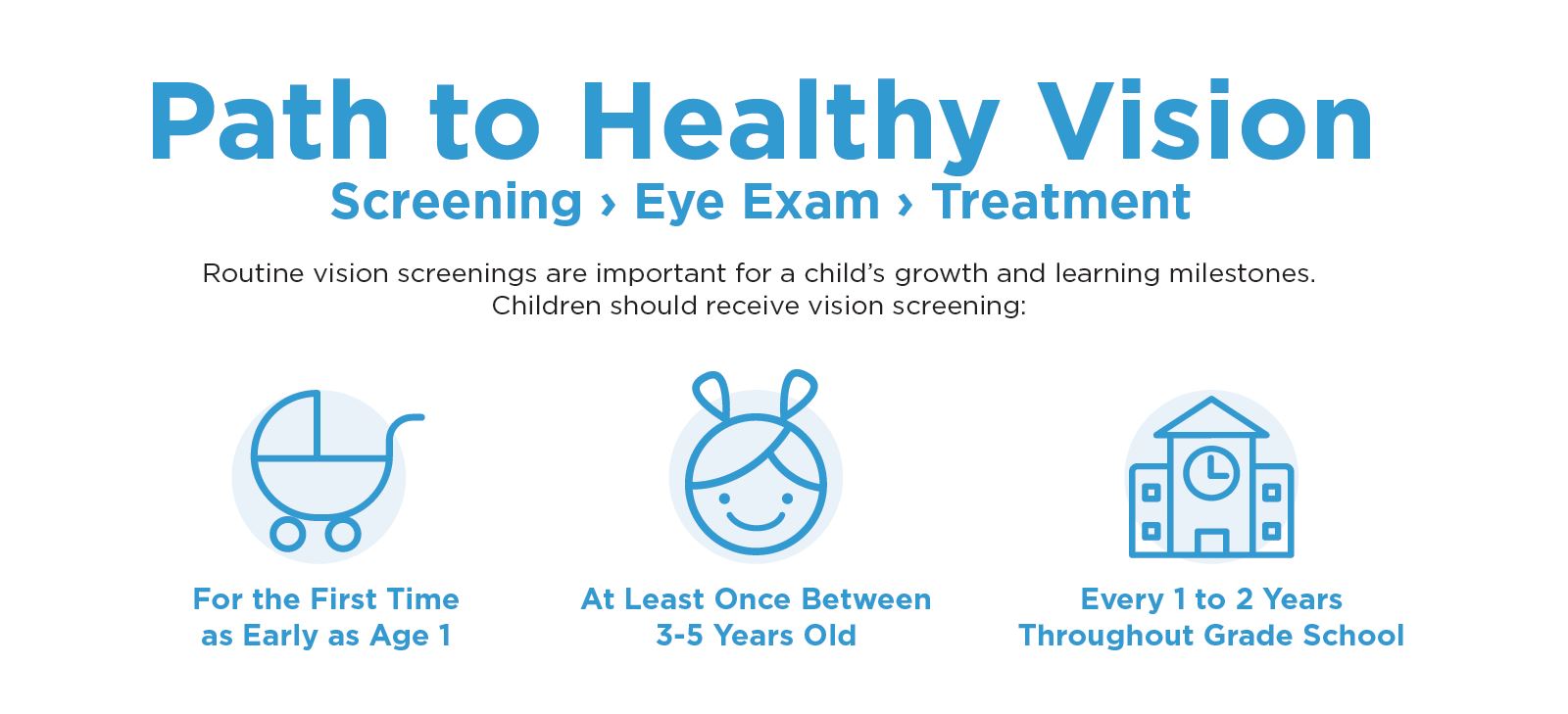 Path to Healthy Vision
Screening › Eye Exam › Treatment

Routine vision screenings are important for a child's growth and learning milestones. Children should receive vision screening:

For the First Time as Early as Age 1

At Least Once Between 3-5 Years Old

Every 1 to 2 Years Throughout Grade School